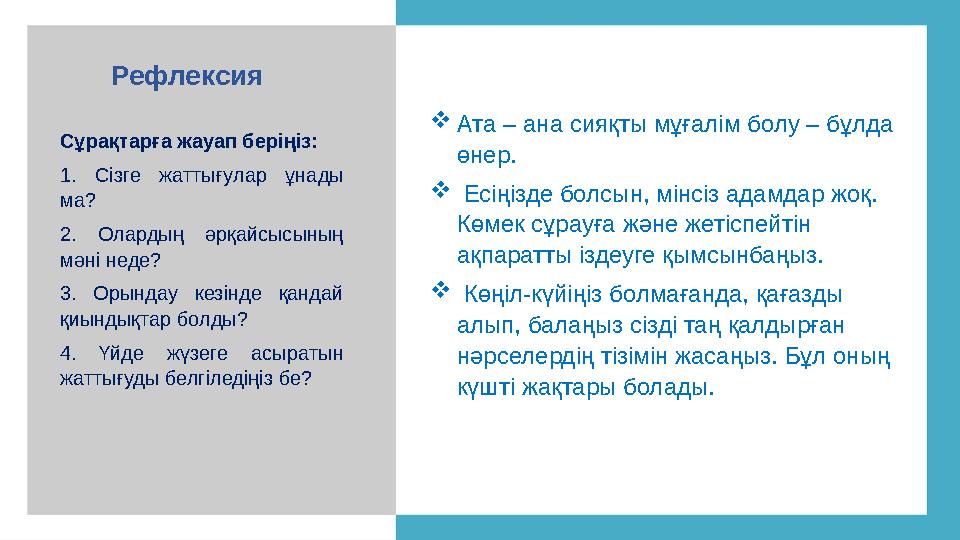 Рефлексия

Сұрақтарға жауап беріңіз:

1. Сізге жаттығулар ұнады ма?

2. Олардың әрқайсысының мәні неде?

3. Орындау кезінде қандай қиындықтар болды?

4. Үйде жүзеге асыратын жаттығуды белгіледіңіз бе?

❖ Ата – ана сияқты мұғалім болу – бұлда өнер.

❖ Есіңізде болсын, мінсіз адамдар жоқ. Көмек сұрауға және жетіспейтін ақпаратты іздеуге қымсынбаңыз.

❖ Көңіл-күйіңіз болмағанда, қағазды алып, балаңыз сізді таң қалдырған нәрселердің тізімін жасаңыз. Бұл оның күшті жақтары болады.